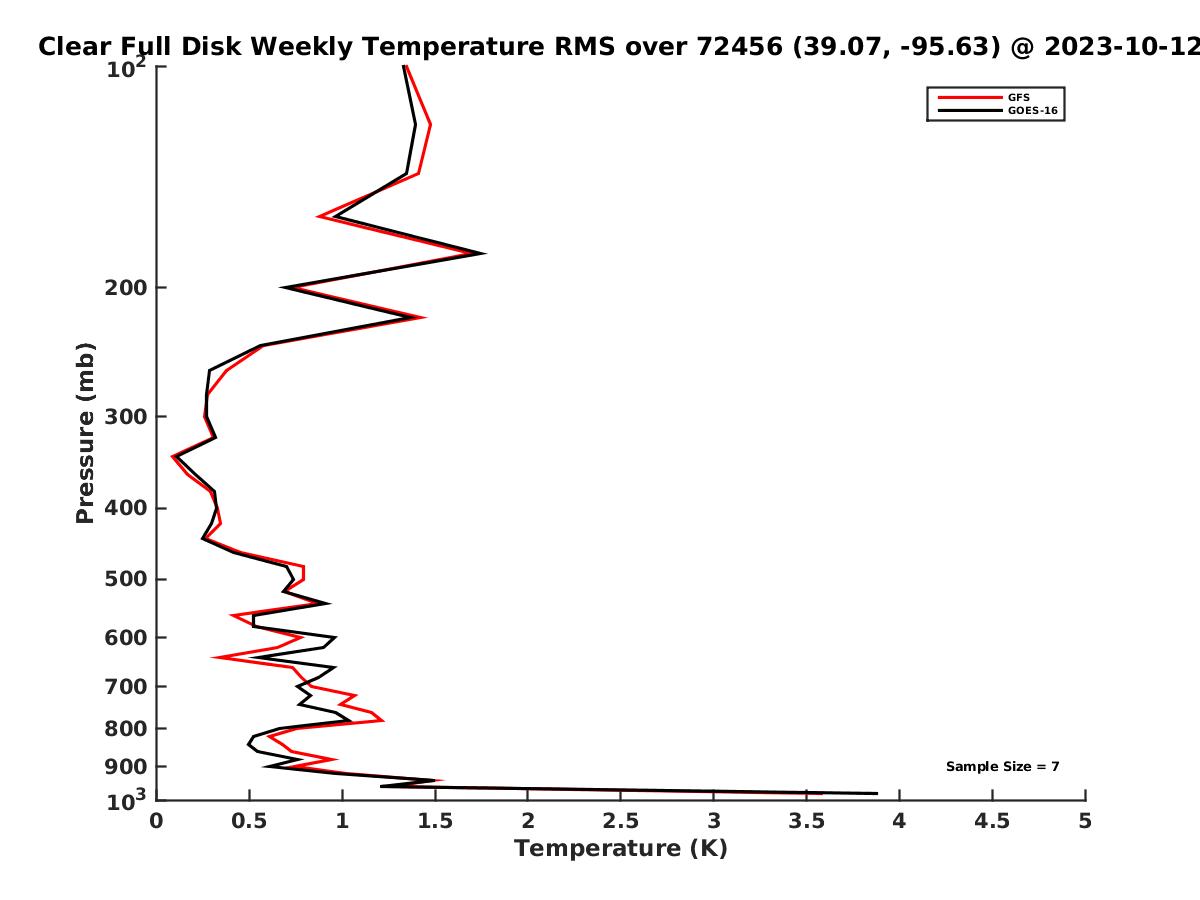 Clear Full Disk Weekly Temperature RMS over 72456 (39.07, -95.63) @ 2023-10-12

GFS
GOES-16

Pressure (mb)

$10^2$
200
300
400
500
600
700
800
900
$10^3$

Sample Size = 7

0
0.5
1
1.5
2
2.5
3
3.5
4
4.5
5
Temperature (K)